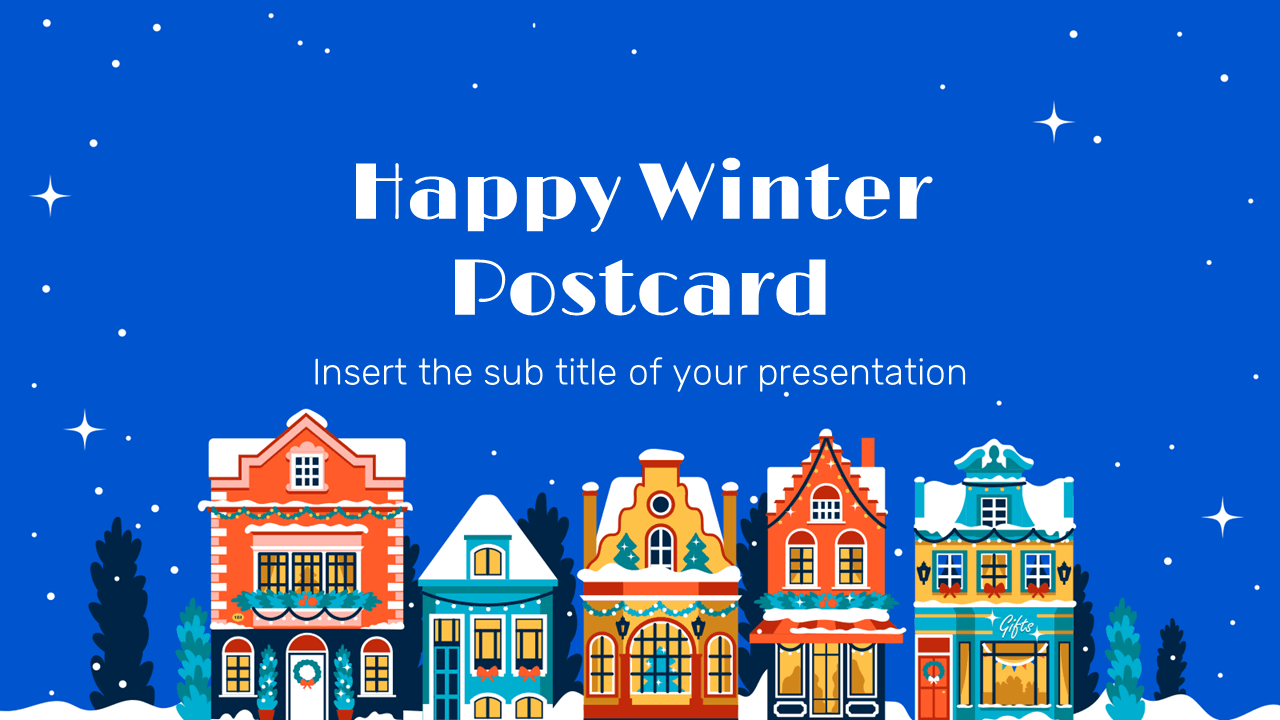 Happy Winter Postcard

Insert the sub title of your presentation

Gifts